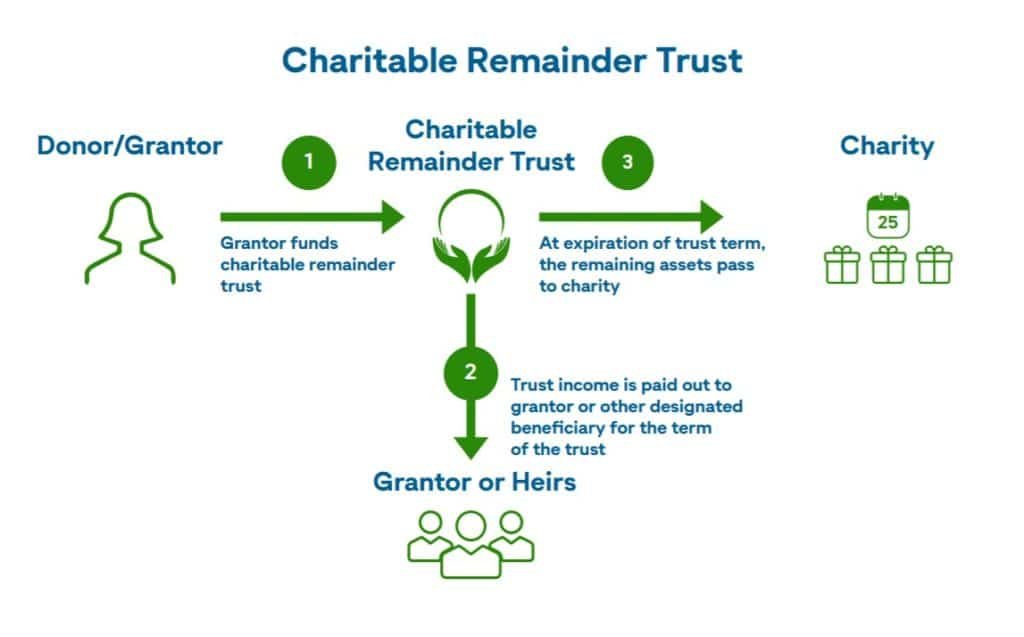 Charitable Remainder Trust

Donor/Grantor

1

Grantor funds charitable remainder trust

Charitable Remainder Trust

3

At expiration of trust term, the remaining assets pass to charity

Charity

25

2

Trust income is paid out to grantor or other designated beneficiary for the term of the trust

Grantor or Heirs